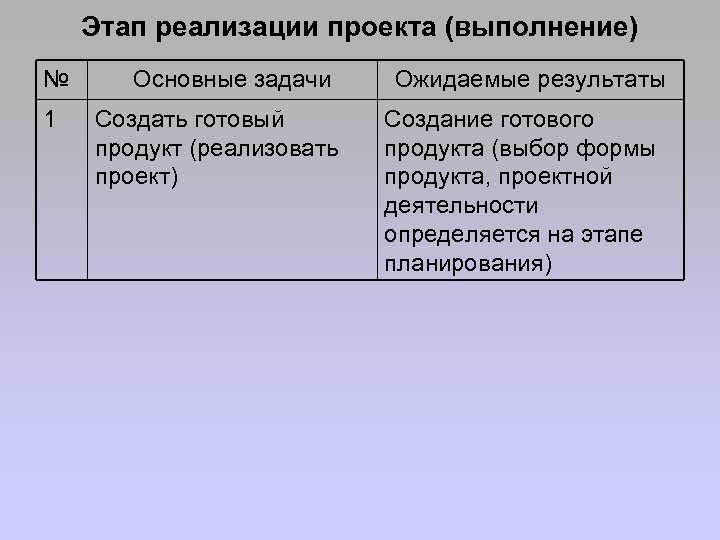 Этап реализации проекта (выполнение)

| № | Основные задачи | Ожидаемые результаты |
|---|---|---|
| 1 | Создать готовый продукт (реализовать проект) | Создание готового продукта (выбор формы продукта, проектной деятельности определяется на этапе планирования) |